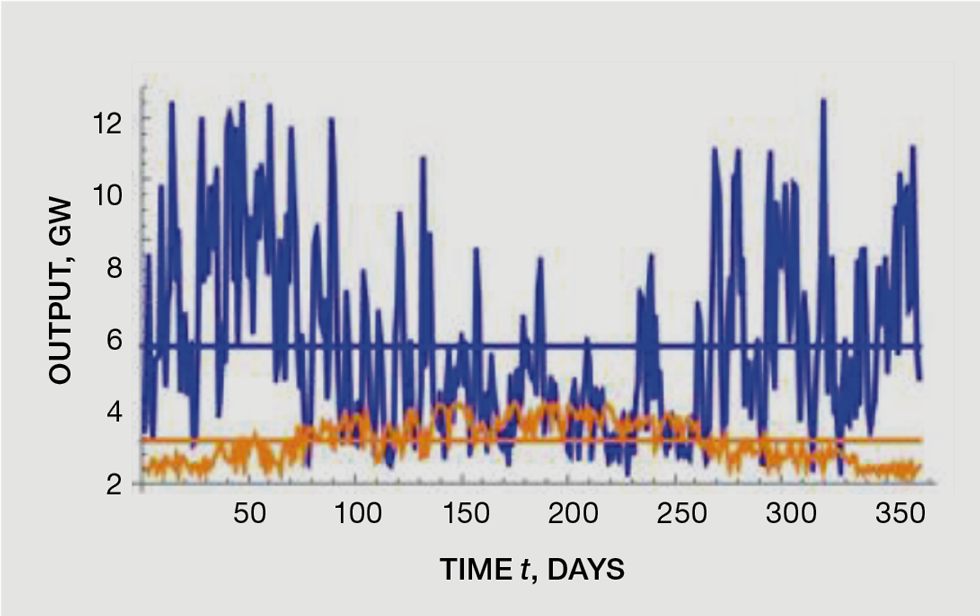 OUTPUT, GW
12
10
8
6
4
2
50 100 150 200 250 300 350
TIME $t$, DAYS